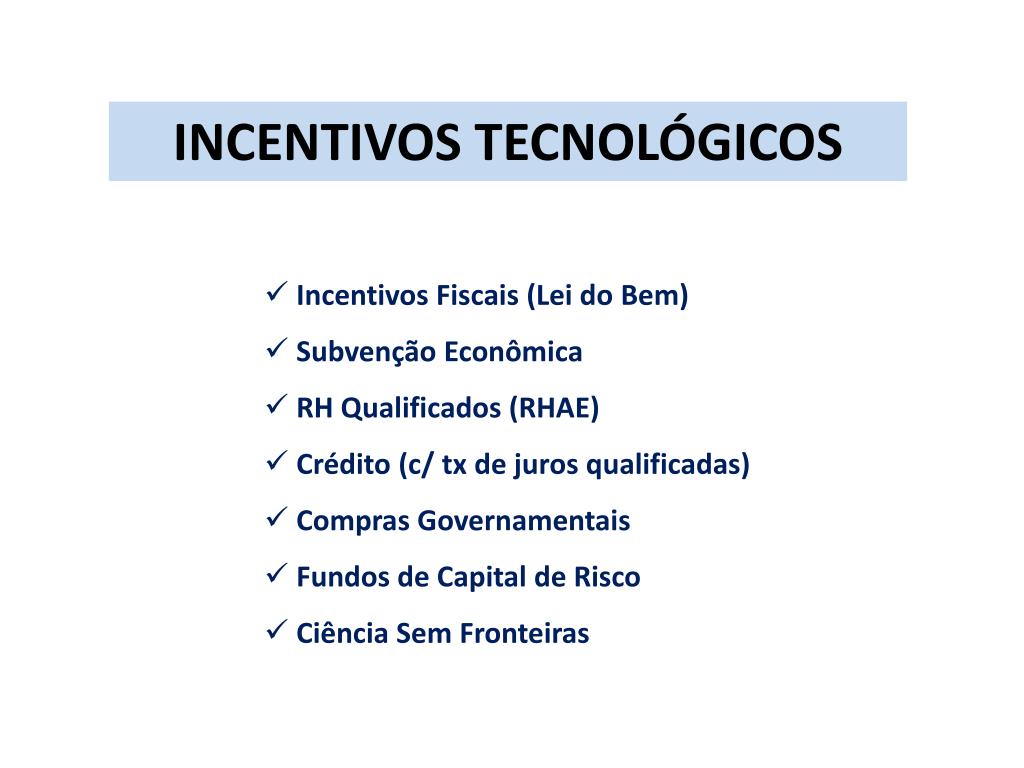 INCENTIVOS TECNOLÓGICOS

✓ Incentivos Fiscais (Lei do Bem)
✓ Subvenção Econômica
✓ RH Qualificados (RHAE)
✓ Crédito (c/ tx de juros qualificadas)
✓ Compras Governamentais
✓ Fundos de Capital de Risco
✓ Ciência Sem Fronteiras